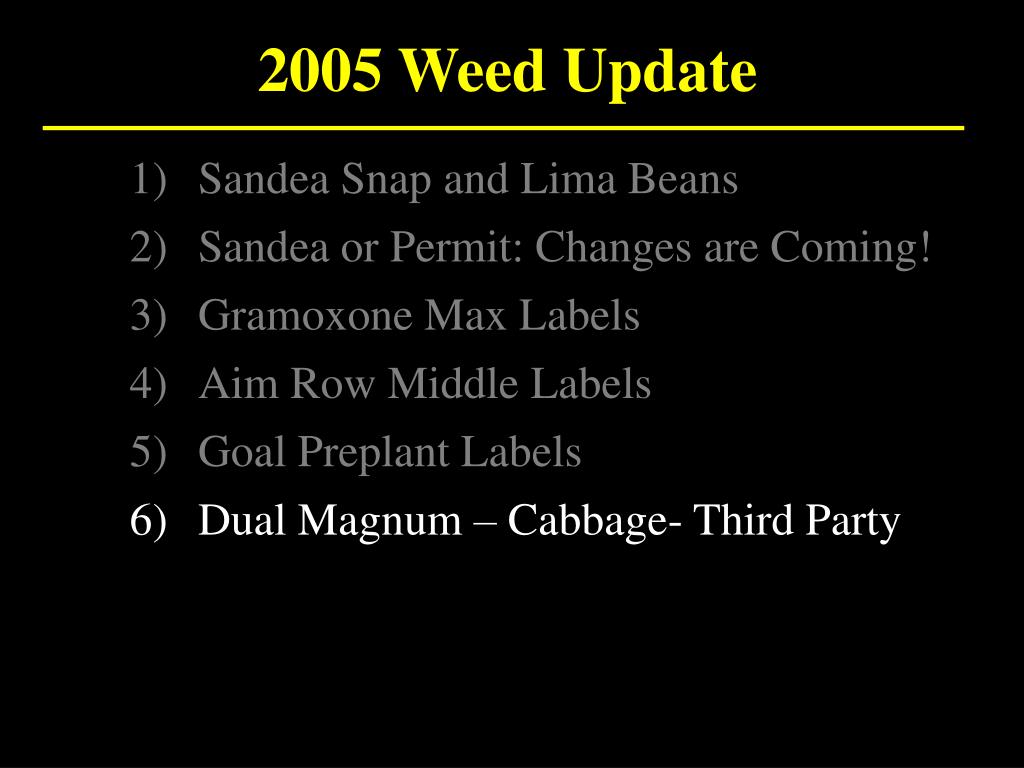 2005 Weed Update

1) Sandea Snap and Lima Beans
2) Sandea or Permit: Changes are Coming!
3) Gramoxone Max Labels
4) Aim Row Middle Labels
5) Goal Preplant Labels
6) Dual Magnum – Cabbage- Third Party